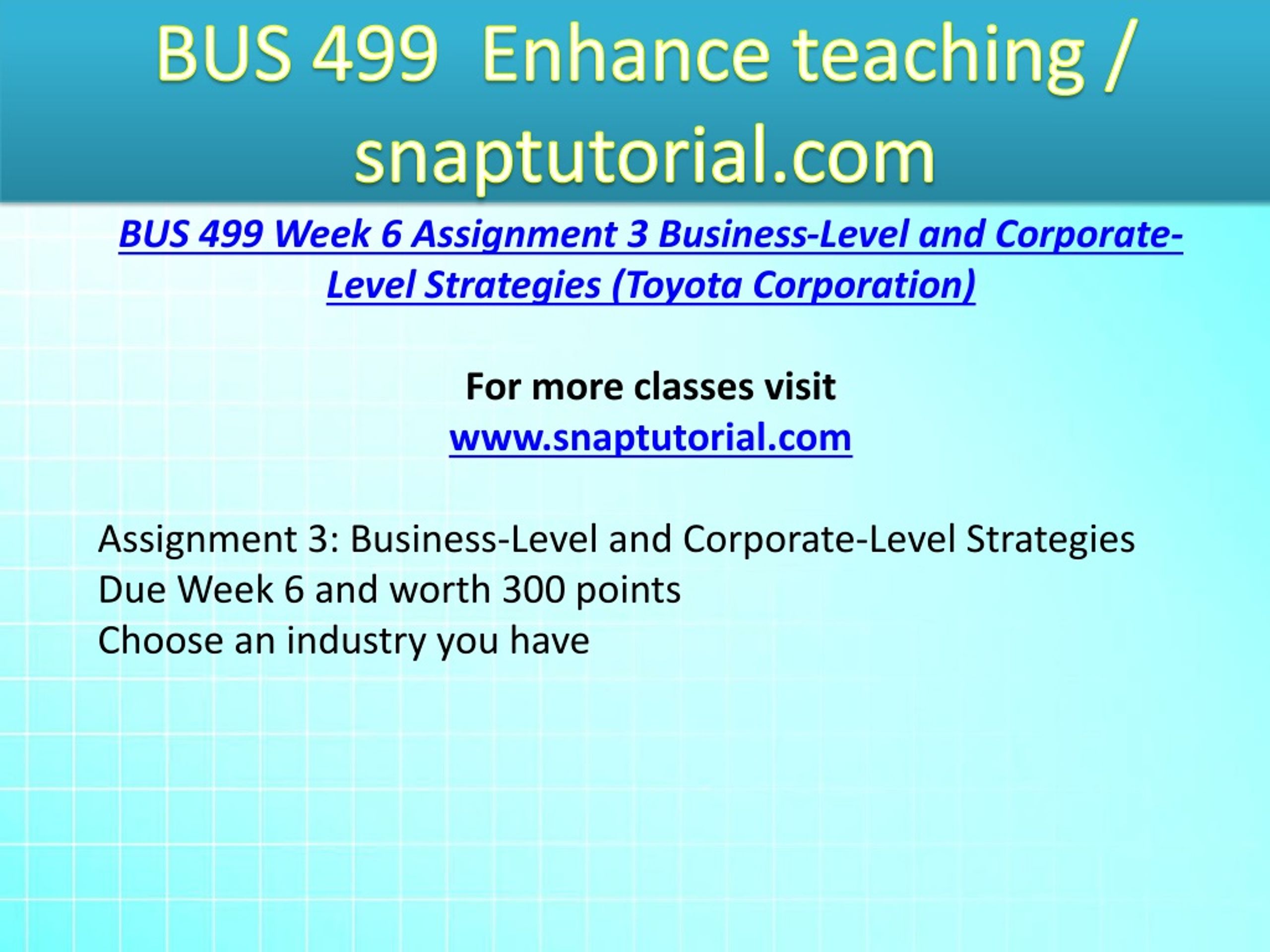 BUS 499  Enhance teaching / snaptutorial.com

BUS 499 Week 6 Assignment 3 Business-Level and Corporate-Level Strategies (Toyota Corporation)

For more classes visit
www.snaptutorial.com

Assignment 3: Business-Level and Corporate-Level Strategies
Due Week 6 and worth 300 points
Choose an industry you have